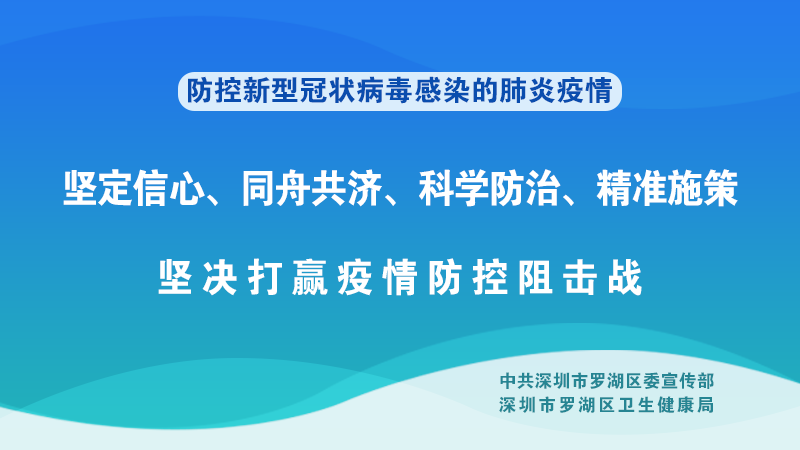 防控新型冠状病毒感染的肺炎疫情

坚定信心、同舟共济、科学防治、精准施策

坚决打赢疫情防控阻击战

中共深圳市罗湖区委宣传部
深圳市罗湖区卫生健康局